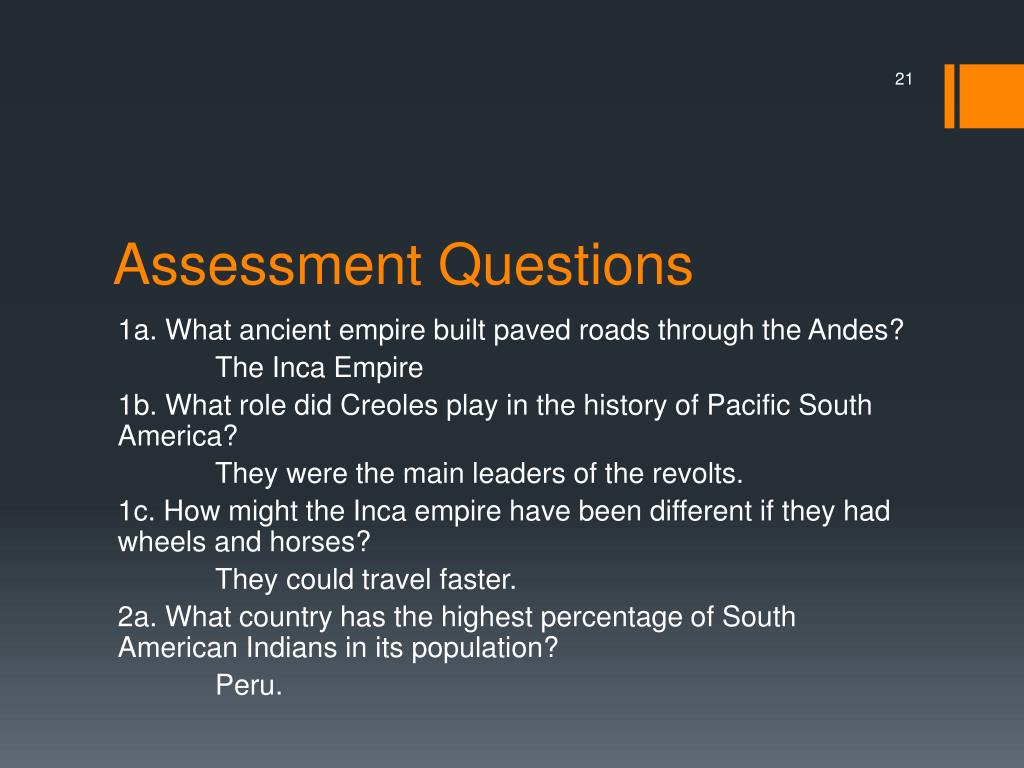 21

Assessment Questions

1a. What ancient empire built paved roads through the Andes?

The Inca Empire

1b. What role did Creoles play in the history of Pacific South America?

They were the main leaders of the revolts.

1c. How might the Inca empire have been different if they had wheels and horses?

They could travel faster.

2a. What country has the highest percentage of South American Indians in its population?

Peru.